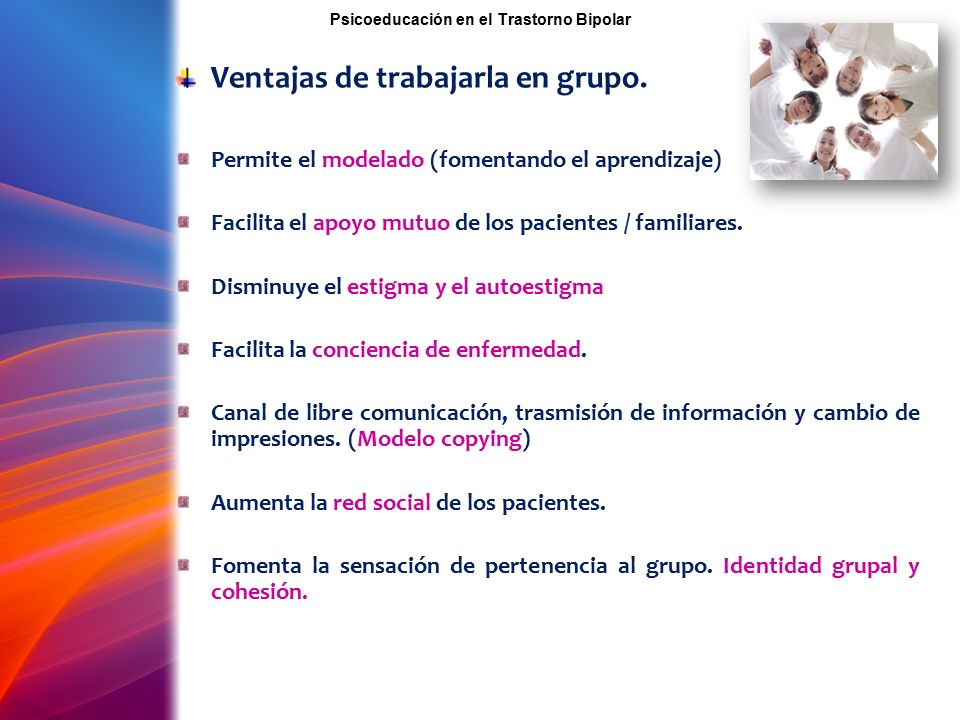 Psicoeducación en el Trastorno Bipolar

Ventajas de trabajarla en grupo.

Permite el modelado (fomentando el aprendizaje)

Facilita el apoyo mutuo de los pacientes / familiares.

Disminuye el estigma y el autoestigma

Facilita la conciencia de enfermedad.

Canal de libre comunicación, trasmisión de información y cambio de impresiones. (Modelo copying)

Aumenta la red social de los pacientes.

Fomenta la sensación de pertenencia al grupo. Identidad grupal y cohesión.